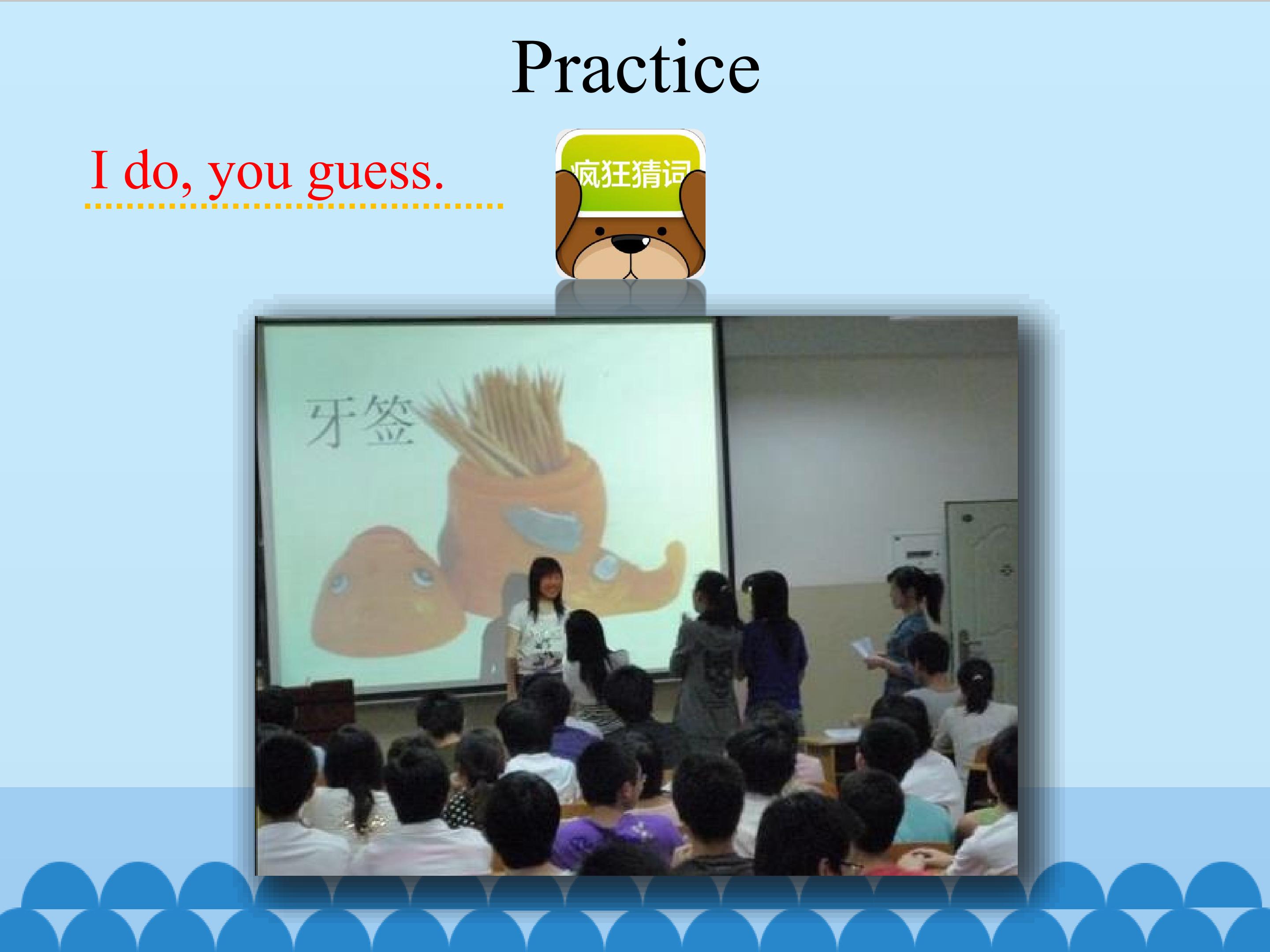 Practice

I do, you guess.

疯狂猜词

牙签